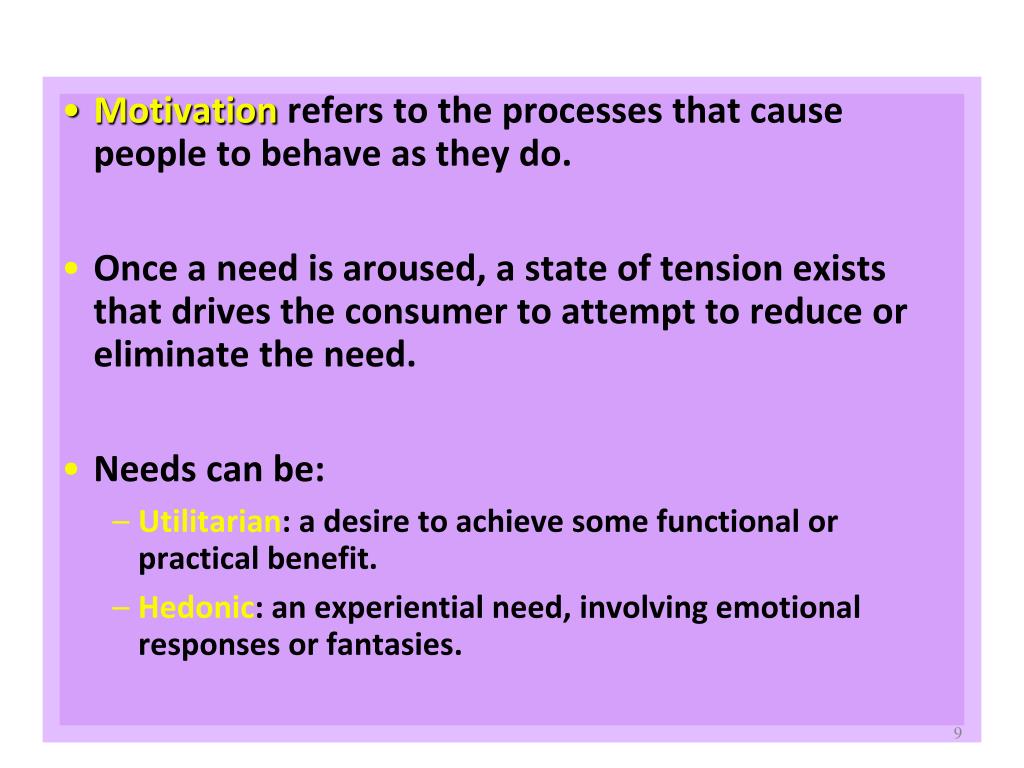 • Motivation refers to the processes that cause people to behave as they do.

• Once a need is aroused, a state of tension exists that drives the consumer to attempt to reduce or eliminate the need.

• Needs can be:
– Utilitarian: a desire to achieve some functional or practical benefit.
– Hedonic: an experiential need, involving emotional responses or fantasies.

9